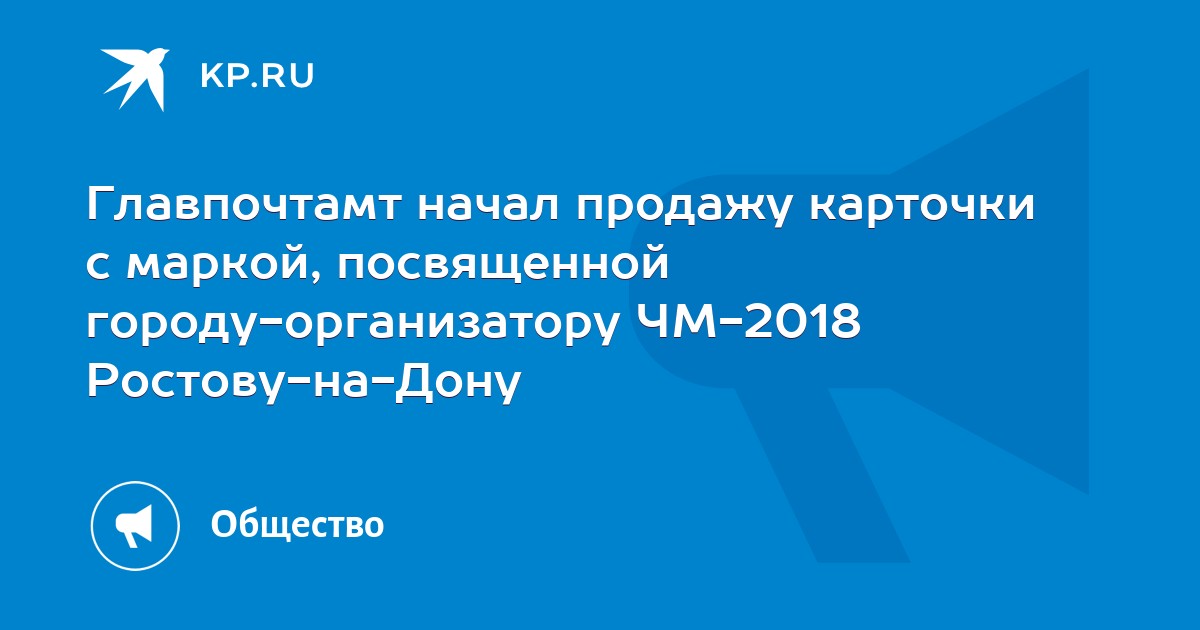 KP.RU

Главпочтамт начал продажу карточки с маркой, посвященной городу-организатору ЧМ-2018 Ростову-на-Дону

Общество